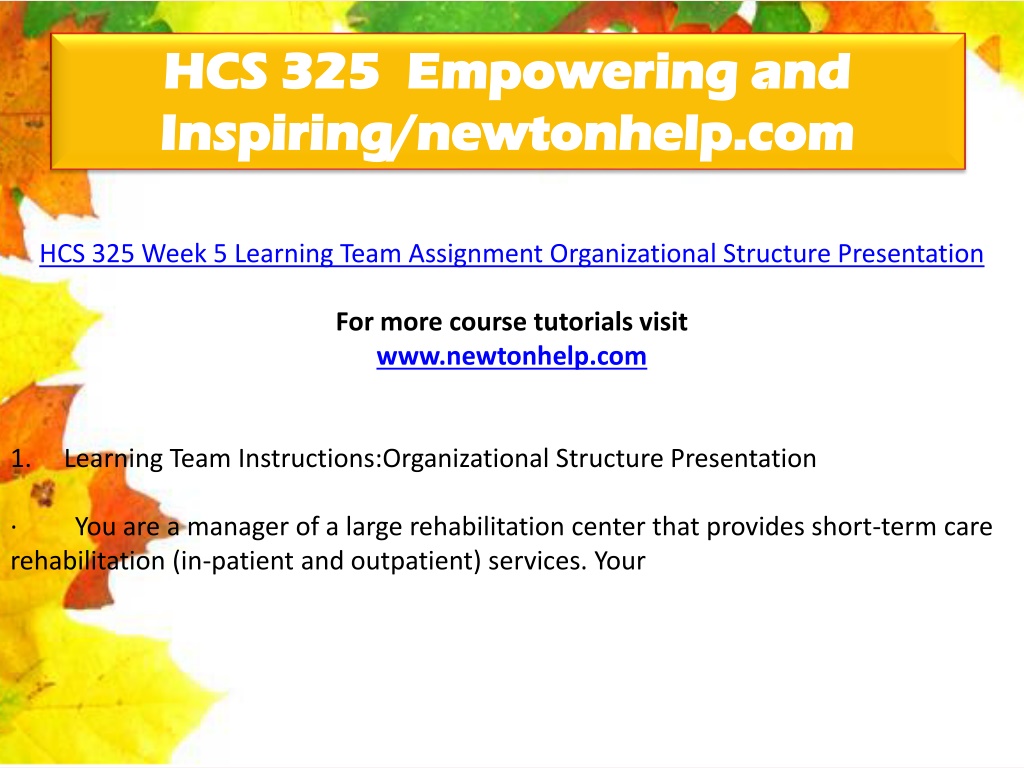 HCS 325 Empowering and Inspiring/newtonhelp.com

HCS 325 Week 5 Learning Team Assignment Organizational Structure Presentation

For more course tutorials visit
www.newtonhelp.com

1. Learning Team Instructions:Organizational Structure Presentation

· You are a manager of a large rehabilitation center that provides short-term care rehabilitation (in-patient and outpatient) services. Your